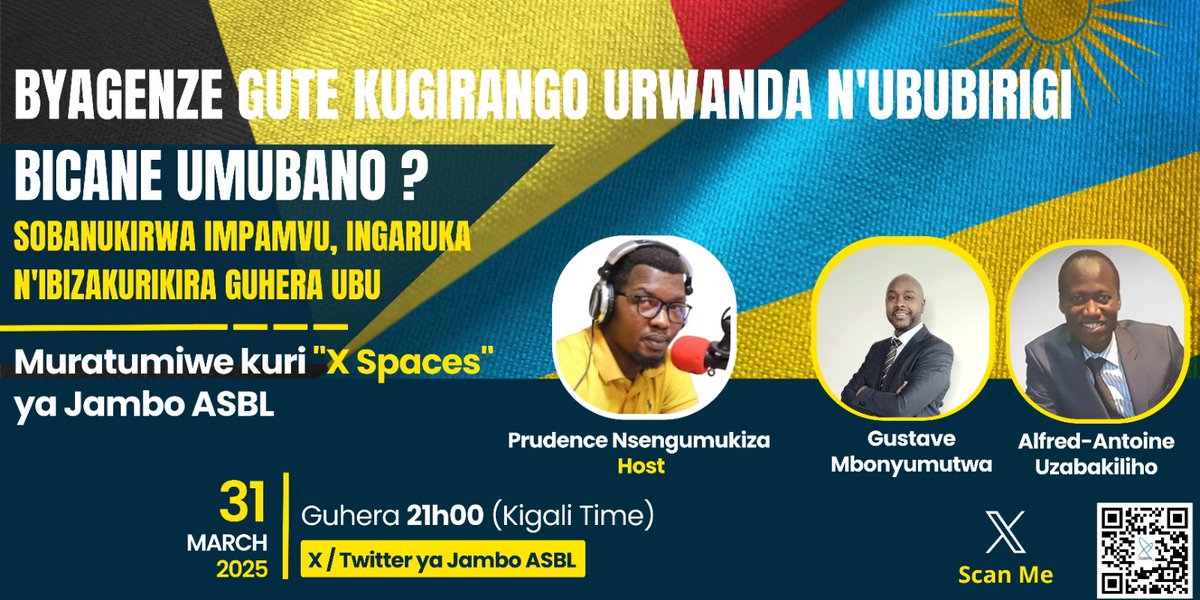 BYAGENZE GUTE KUGIRANGO URWANDA N'UBUBIRIGI BICANE UMUBANO ?

SOBANUKIRWA IMPAMVU, INGARUKA N'IBIZAKURIKIRA GUHERA UBU

Muratumiwe kuri "X Spaces" ya Jambo ASBL

Prudence Nsengumukiza
Host

Gustave Mbonyumutwa

Alfred-Antoine Uzabakiliho

31
MARCH
2025

Guhera 21h00 (Kigali Time)

X / Twitter ya Jambo ASBL

Scan Me